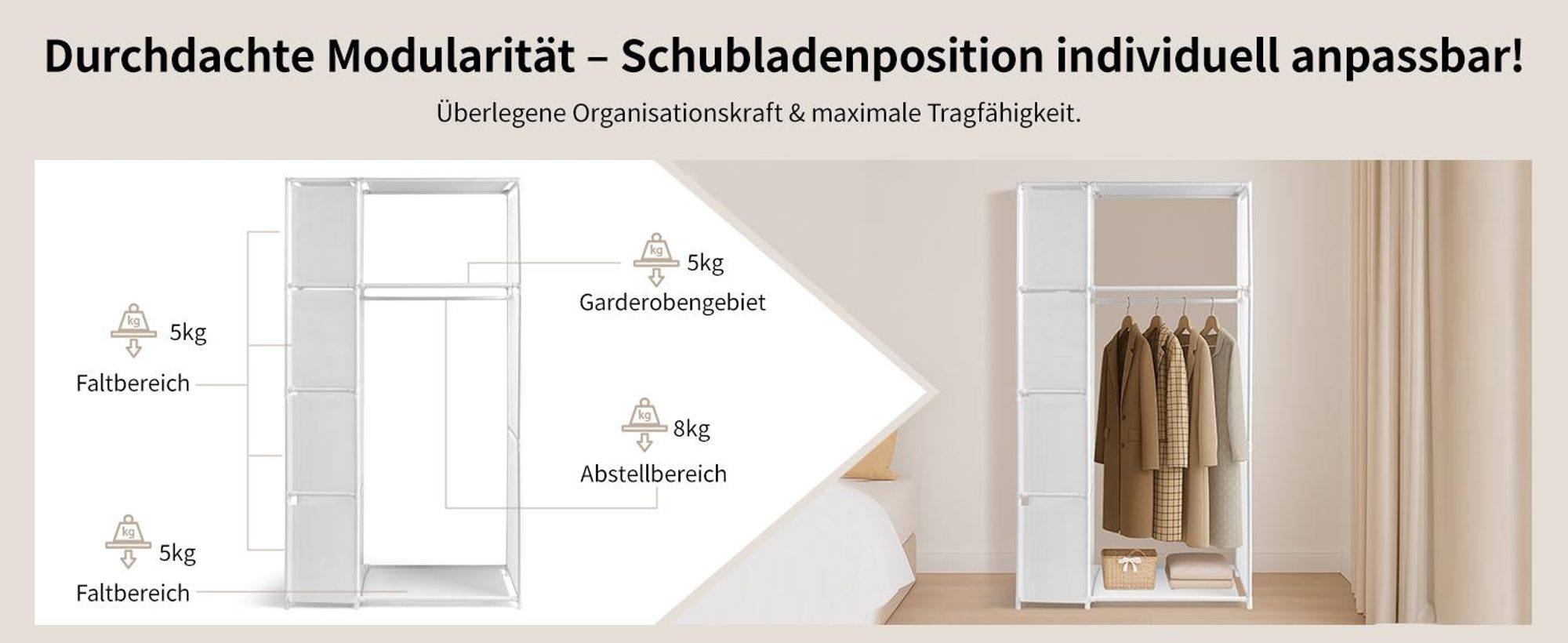 Durchdachte Modularität – Schubladenposition individuell anpassbar!

Überlegene Organisationskraft & maximale Tragfähigkeit.

kg
5kg
Faltbereich

kg
5kg
Faltbereich

kg
5kg
Garderobengebiet

kg
8kg
Abstellbereich